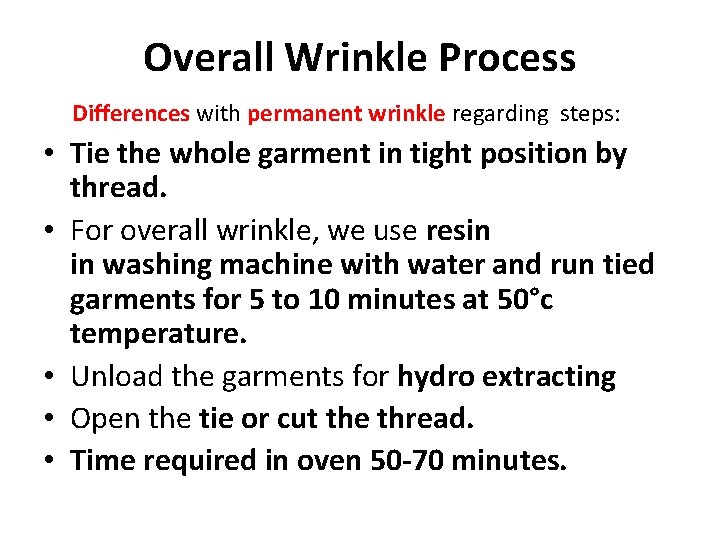 Overall Wrinkle Process

Differences with permanent wrinkle regarding steps:

• Tie the whole garment in tight position by thread.
• For overall wrinkle, we use resin in washing machine with water and run tied garments for 5 to 10 minutes at 50°c temperature.
• Unload the garments for hydro extracting
• Open the tie or cut the thread.
• Time required in oven 50-70 minutes.